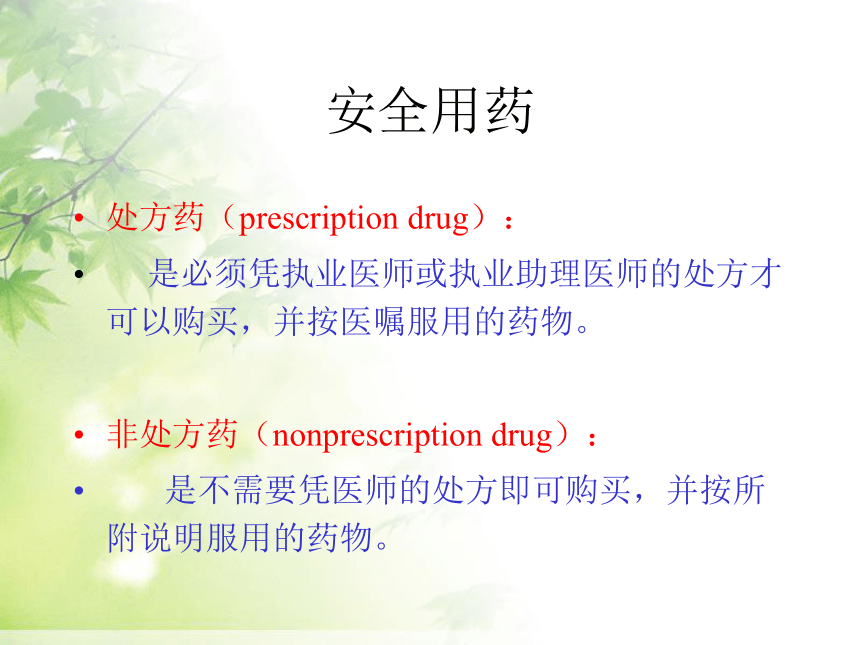 安全用药

• 处方药（prescription drug）：

• 是必须凭执业医师或执业助理医师的处方才可以购买，并按医嘱服用的药物。

• 非处方药（nonprescription drug）：

• 是不需要凭医师的处方即可购买，并按所附说明服用的药物。